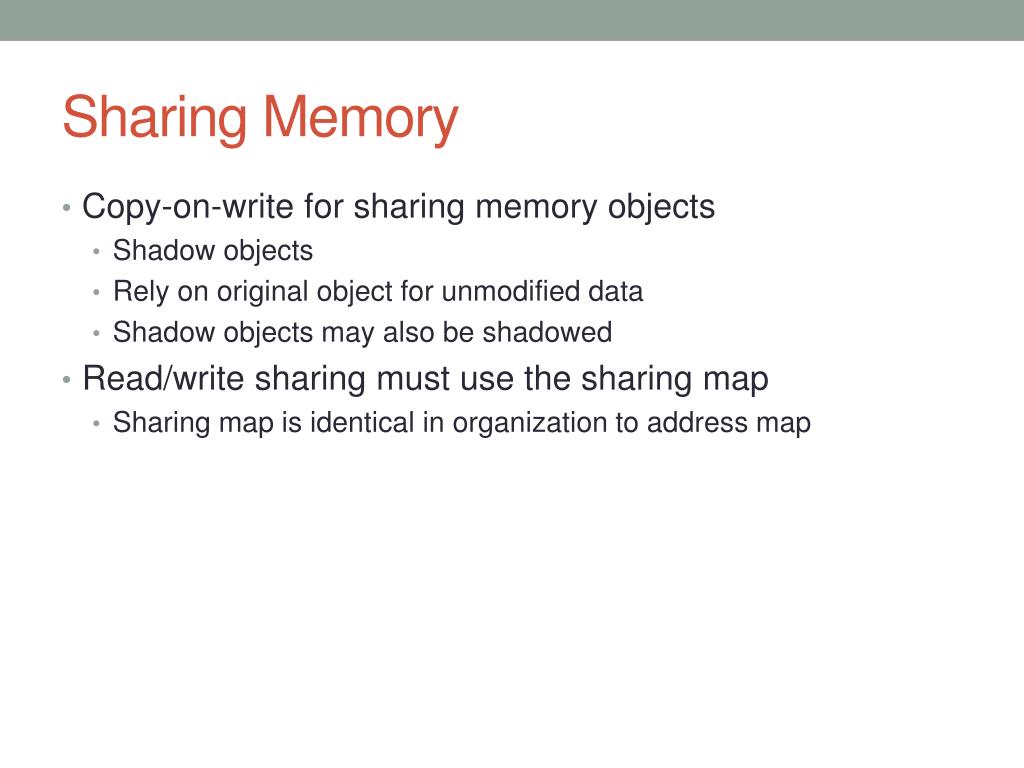 Sharing Memory

• Copy-on-write for sharing memory objects
  • Shadow objects
  • Rely on original object for unmodified data
  • Shadow objects may also be shadowed
• Read/write sharing must use the sharing map
  • Sharing map is identical in organization to address map